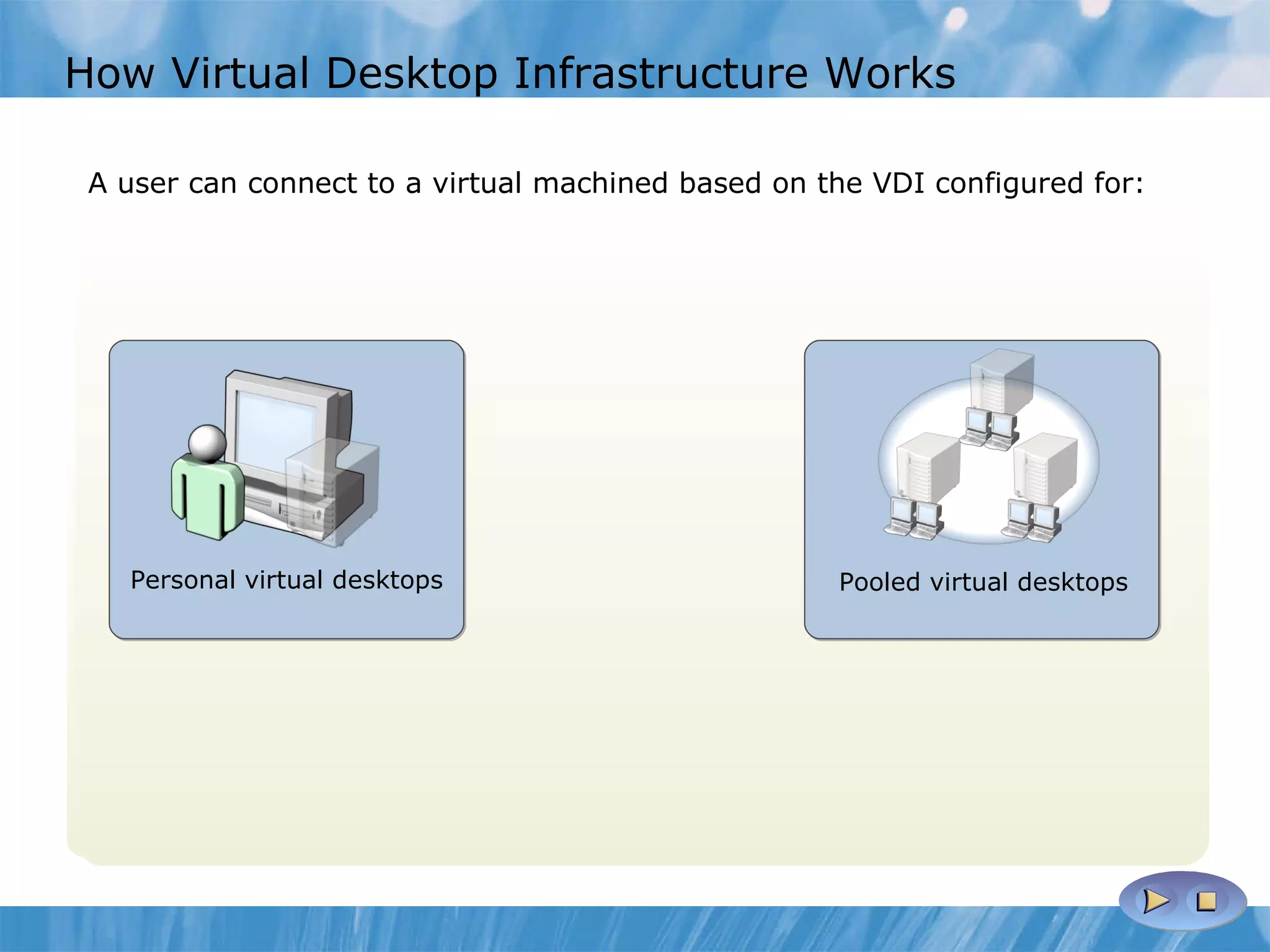 How Virtual Desktop Infrastructure Works

A user can connect to a virtual machined based on the VDI configured for:

Personal virtual desktops

Pooled virtual desktops